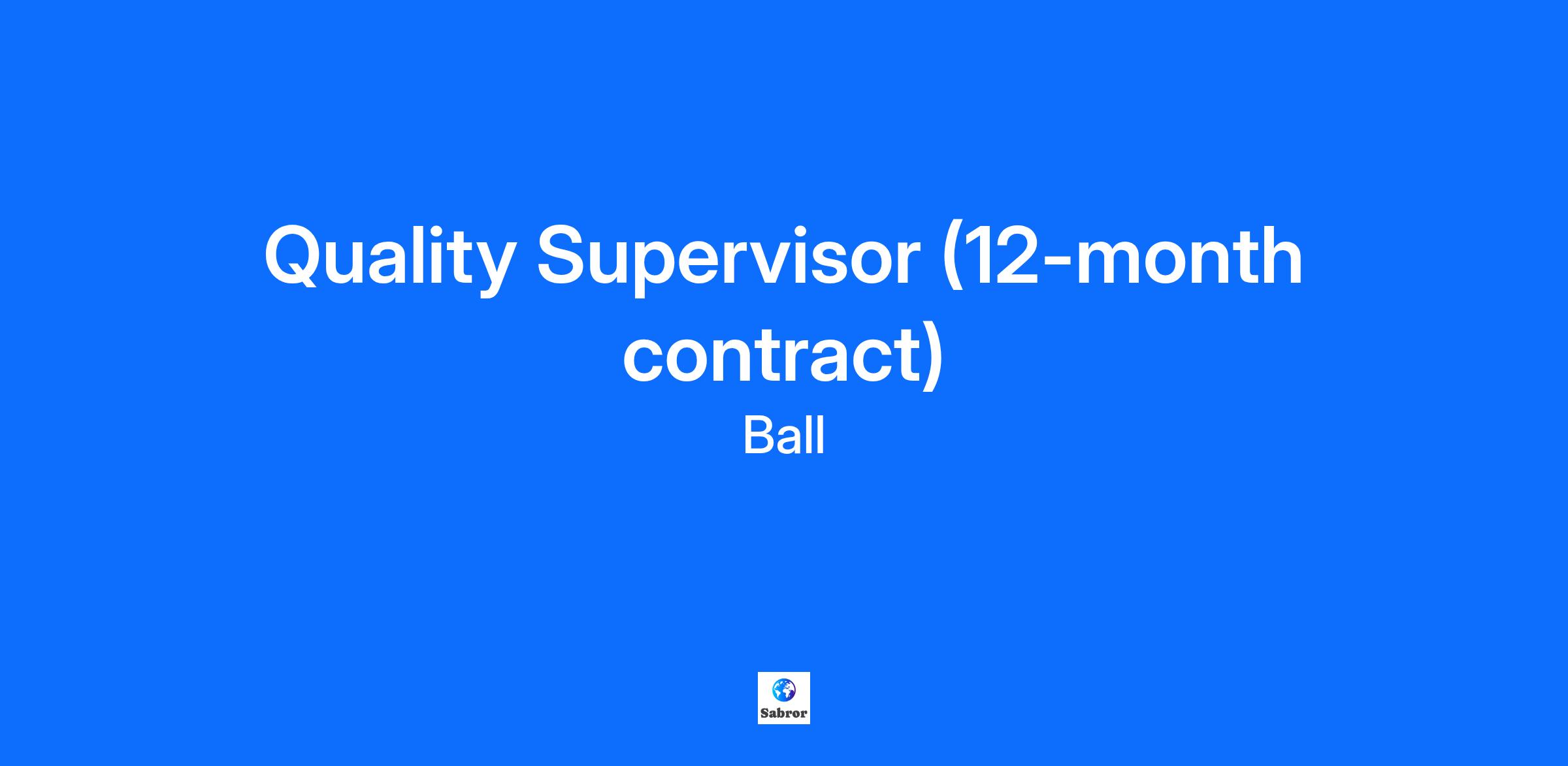 Quality Supervisor (12-month contract)

Ball

Sabror